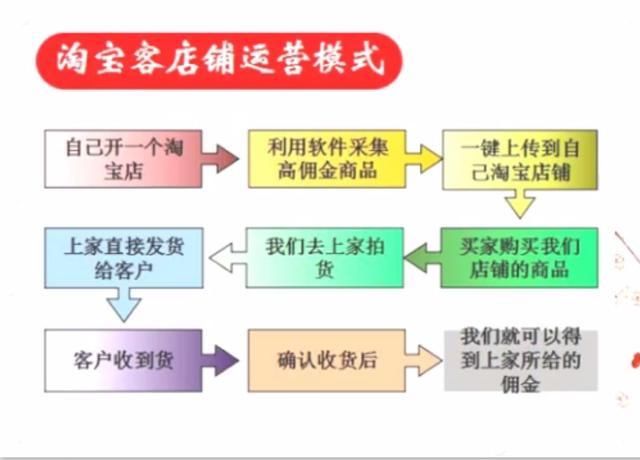 淘宝客店铺运营模式

自己开一个淘宝店

利用软件采集高佣金商品

一键上传到自己淘宝店铺

买家购买我们店铺的商品

我们去上家拍货

上家直接发货给客户

客户收到货

确认收货后

我们就可以得到上家所给的佣金